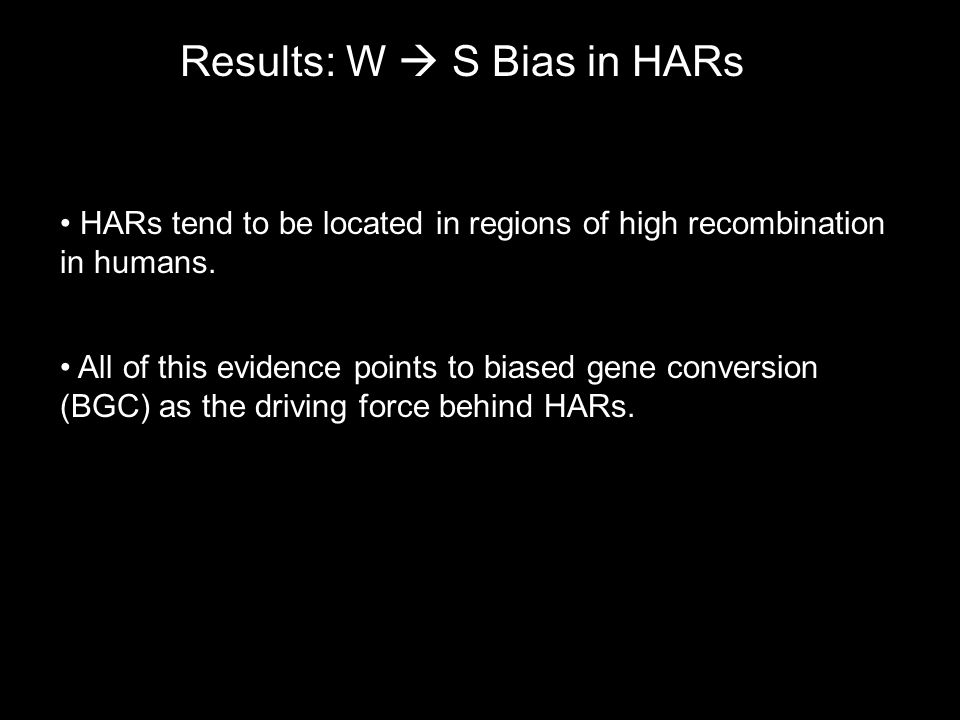 Results: W → S Bias in HARs

• HARs tend to be located in regions of high recombination in humans.

• All of this evidence points to biased gene conversion (BGC) as the driving force behind HARs.